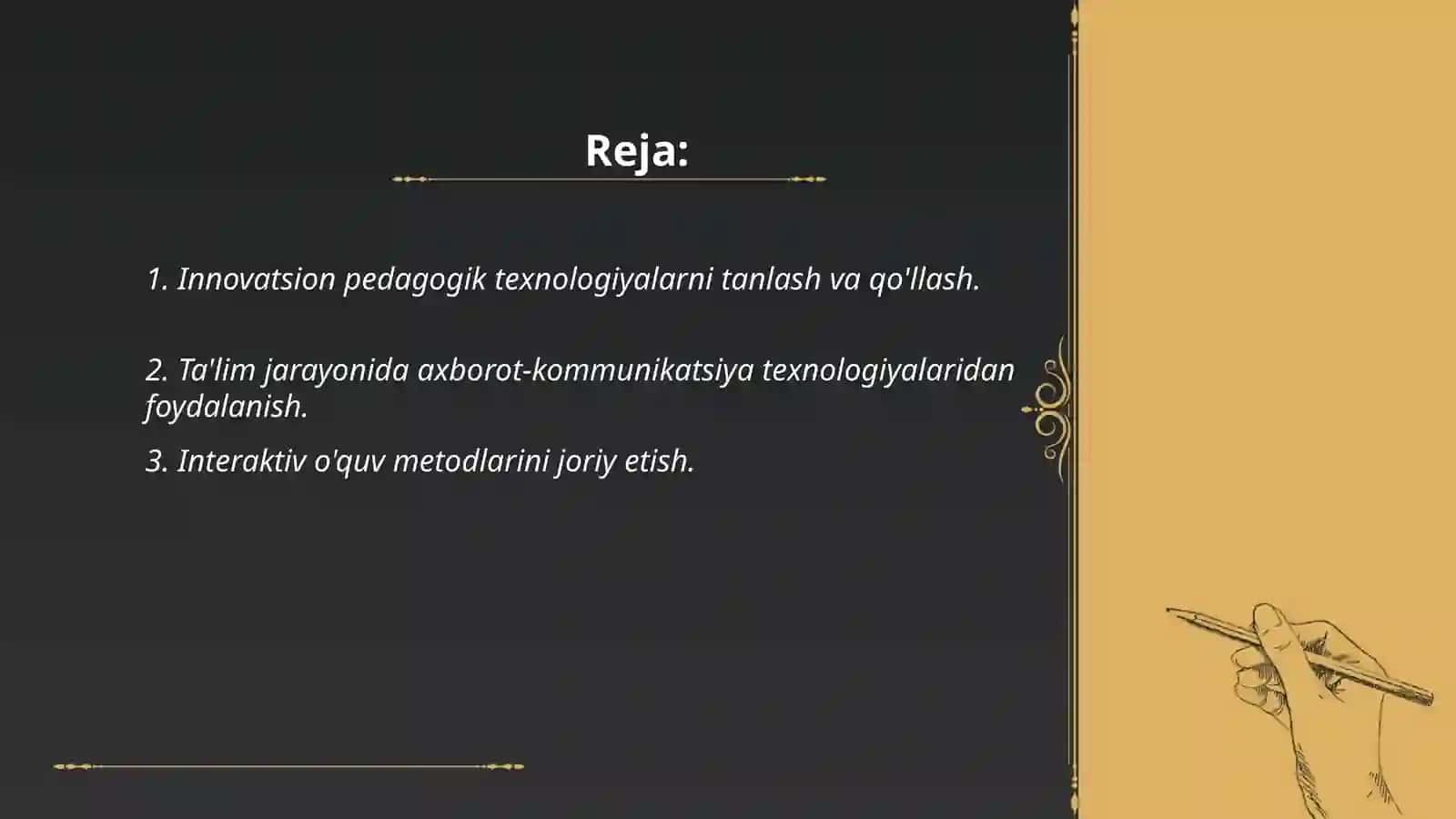 Reja:

1. Innovatsion pedagogik texnologiyalarni tanlash va qo'llash.

2. Ta'lim jarayonida axborot-kommunikatsiya texnologiyalaridan foydalanish.

3. Interaktiv o'quv metodlarini joriy etish.